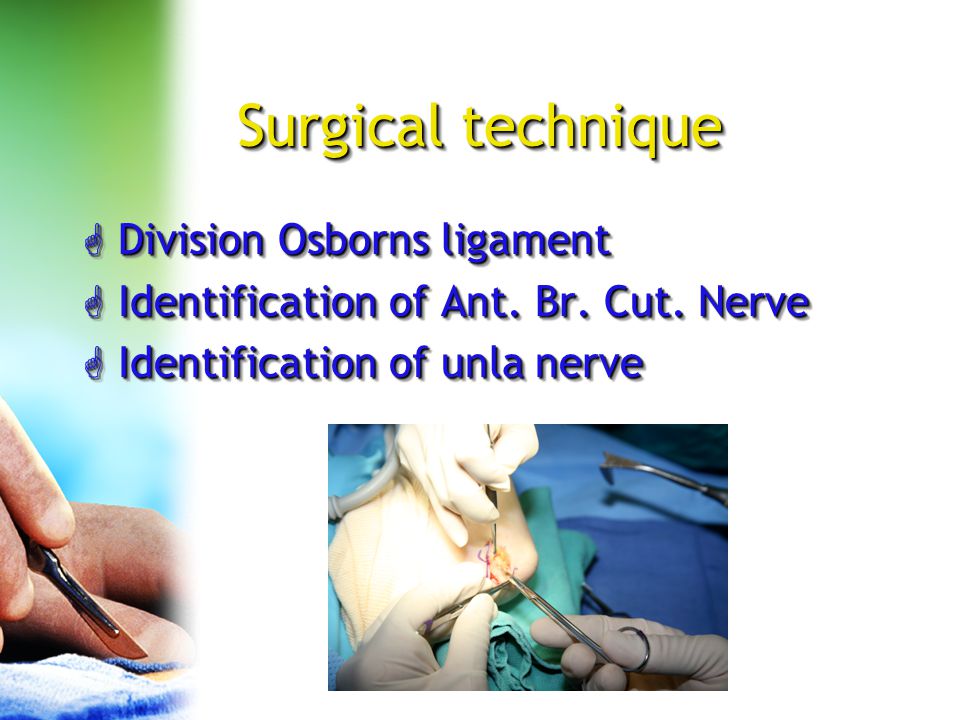 Surgical technique

Division Osborns ligament
Identification of Ant. Br. Cut. Nerve
Identification of unla nerve